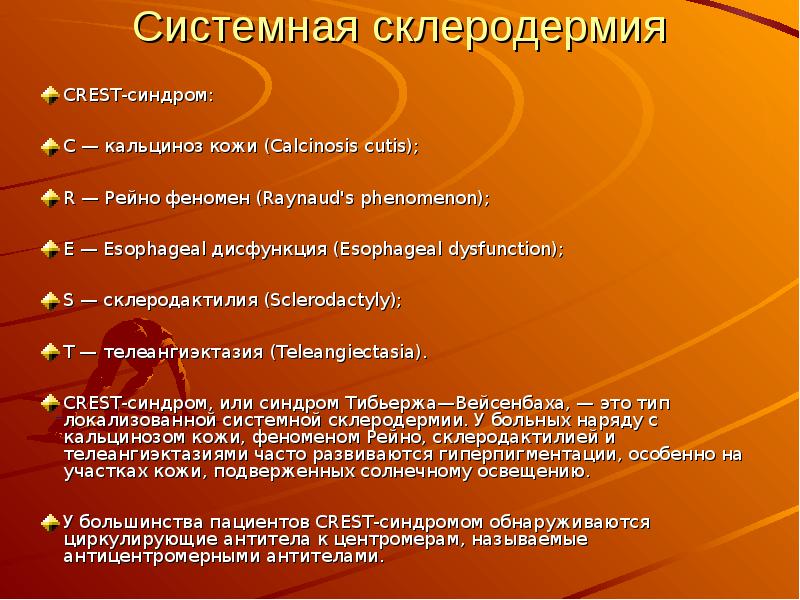 Системная склеродермия

CREST-синдром:

C — кальциноз кожи (Calcinosis cutis);

R — Рейно феномен (Raynaud's phenomenon);

E — Esophageal дисфункция (Esophageal dysfunction);

S — склеродактилия (Sclerodactyly);

T — телеангиэктазия (Teleangiectasia).

CREST-синдром, или синдром Тибьержа—Вейсенбаха, — это тип локализованной системной склеродермии. У больных наряду с кальцинозом кожи, феноменом Рейно, склеродактилией и телеангиэктазиями часто развиваются гиперпигментации, особенно на участках кожи, подверженных солнечному освещению.

У большинства пациентов CREST-синдромом обнаруживаются циркулирующие антитела к центромерам, называемые антицентромерными антителами.